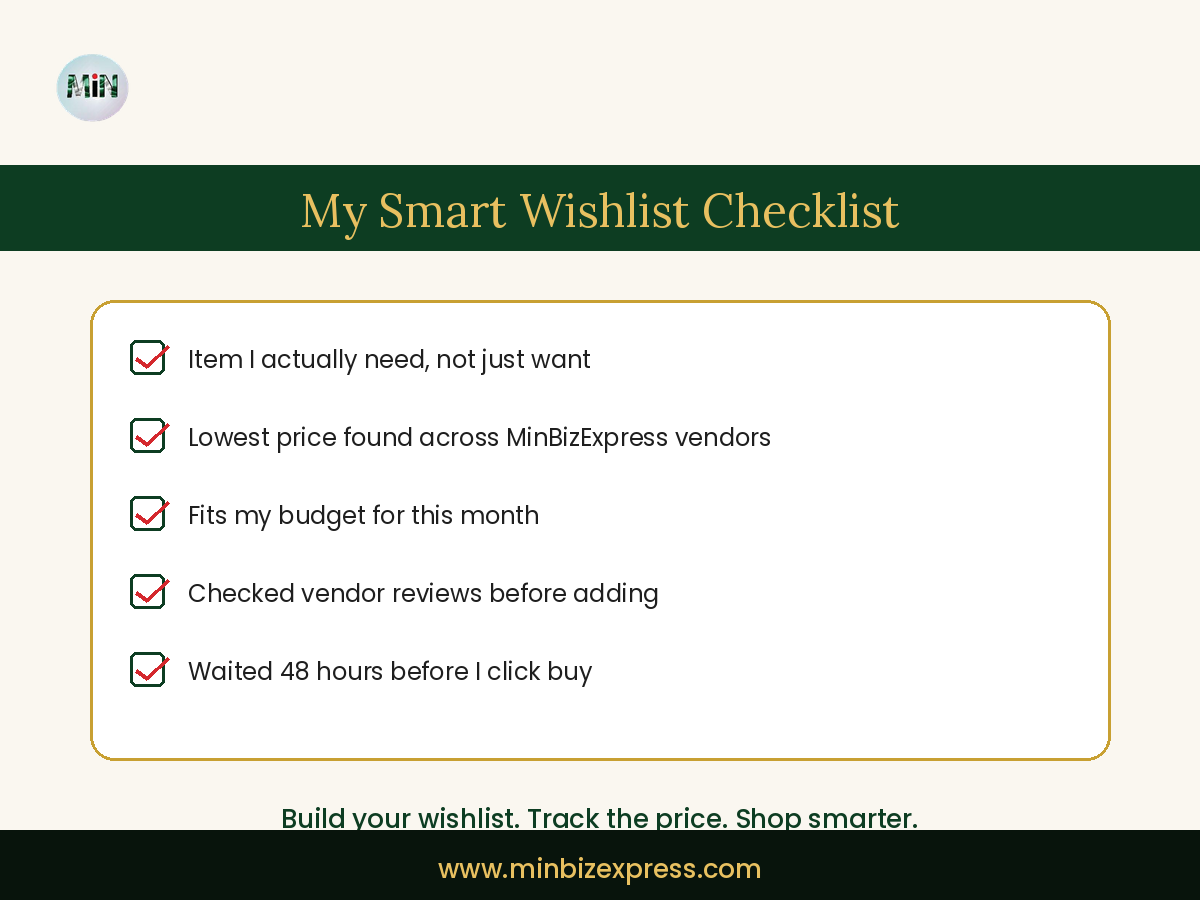 MiN

My Smart Wishlist Checklist

Item I actually need, not just want

Lowest price found across MinBizExpress vendors

Fits my budget for this month

Checked vendor reviews before adding

Waited 48 hours before I click buy

Build your wishlist. Track the price. Shop smarter.

www.minbizexpress.com